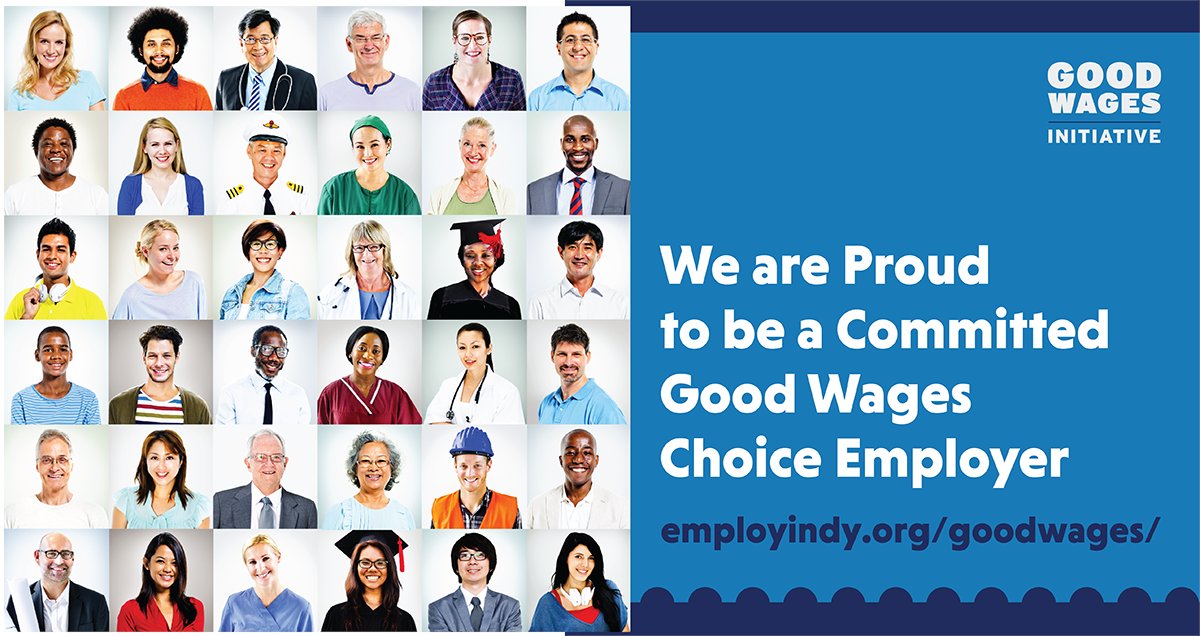 GOOD WAGES
INITIATIVE

We are Proud to be a Committed Good Wages Choice Employer

employindy.org/goodwages/